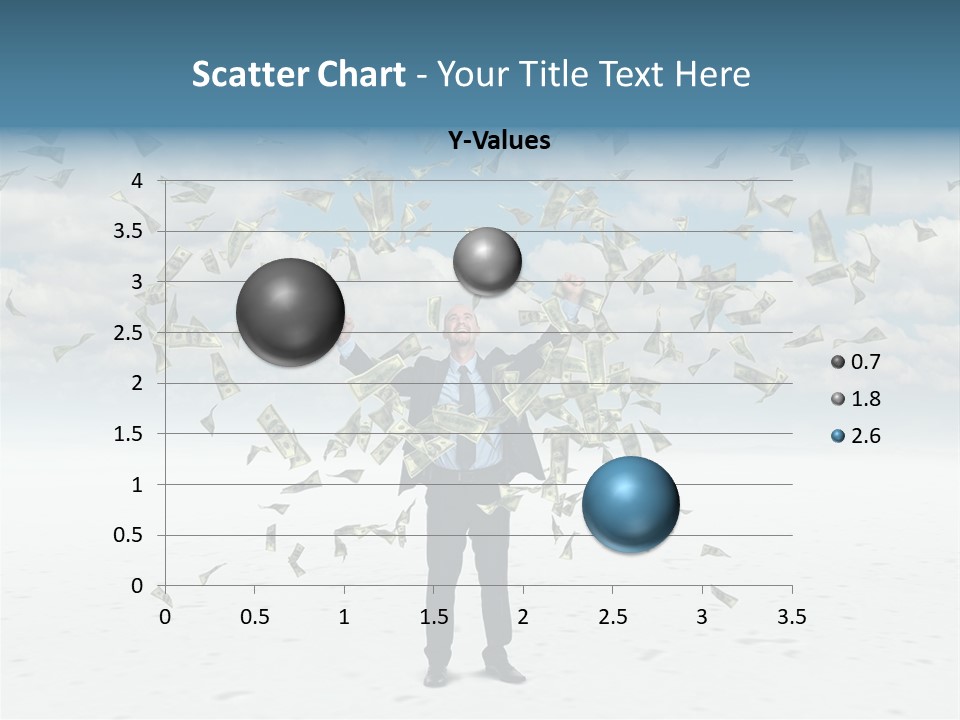 Scatter Chart - Your Title Text Here

Y-Values

4
3.5
3
2.5
2
1.5
1
0.5
0

0 0.5 1 1.5 2 2.5 3 3.5

0.7
1.8
2.6